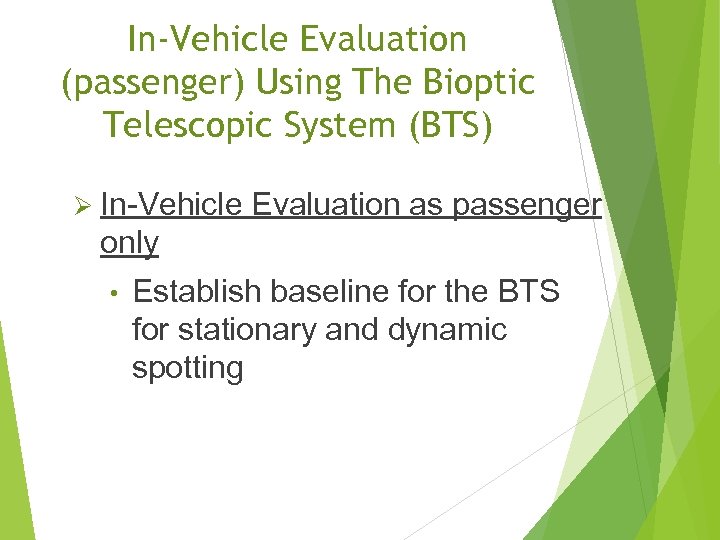 In-Vehicle Evaluation (passenger) Using The Bioptic Telescopic System (BTS)

➢ In-Vehicle Evaluation as passenger only

• Establish baseline for the BTS for stationary and dynamic spotting